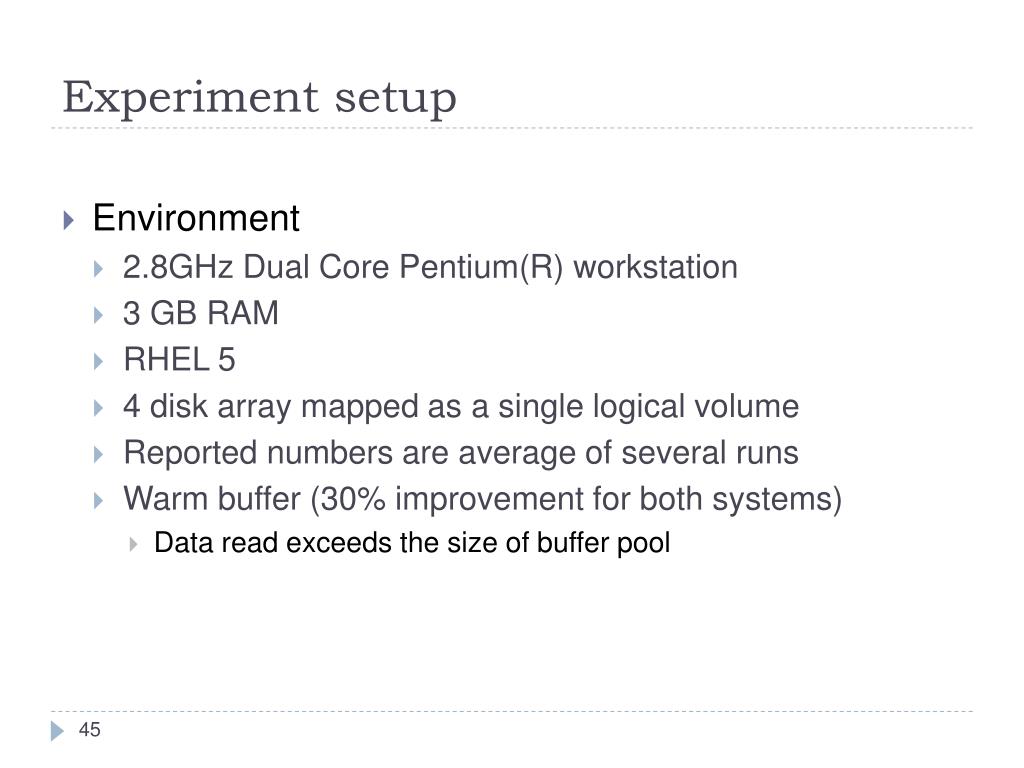 Experiment setup

Environment

2.8GHz Dual Core Pentium(R) workstation

3 GB RAM

RHEL 5

4 disk array mapped as a single logical volume

Reported numbers are average of several runs

Warm buffer (30% improvement for both systems)

Data read exceeds the size of buffer pool

45